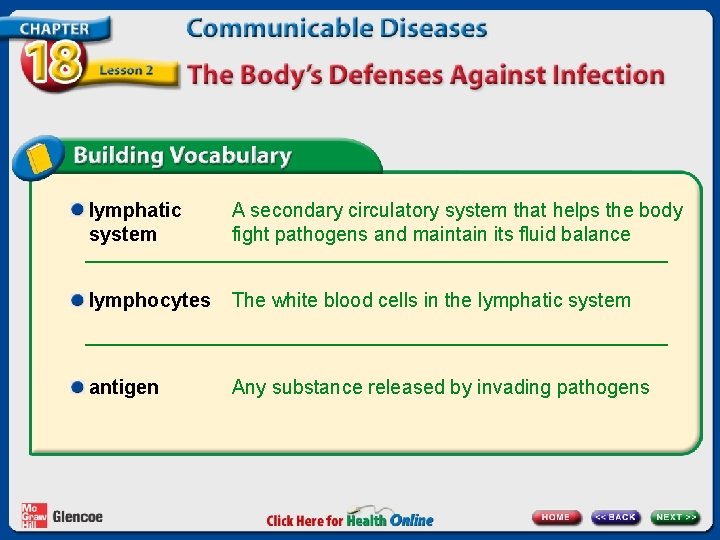 CHAPTER 18 Lesson 2

Communicable Diseases

The Body's Defenses Against Infection

Building Vocabulary

| | |
|---|---|
| lymphatic system | A secondary circulatory system that helps the body fight pathogens and maintain its fluid balance |
| lymphocytes | The white blood cells in the lymphatic system |
| antigen | Any substance released by invading pathogens |

Mc Graw Hill Glencoe

Click Here for Health Online

HOME << BACK NEXT >>